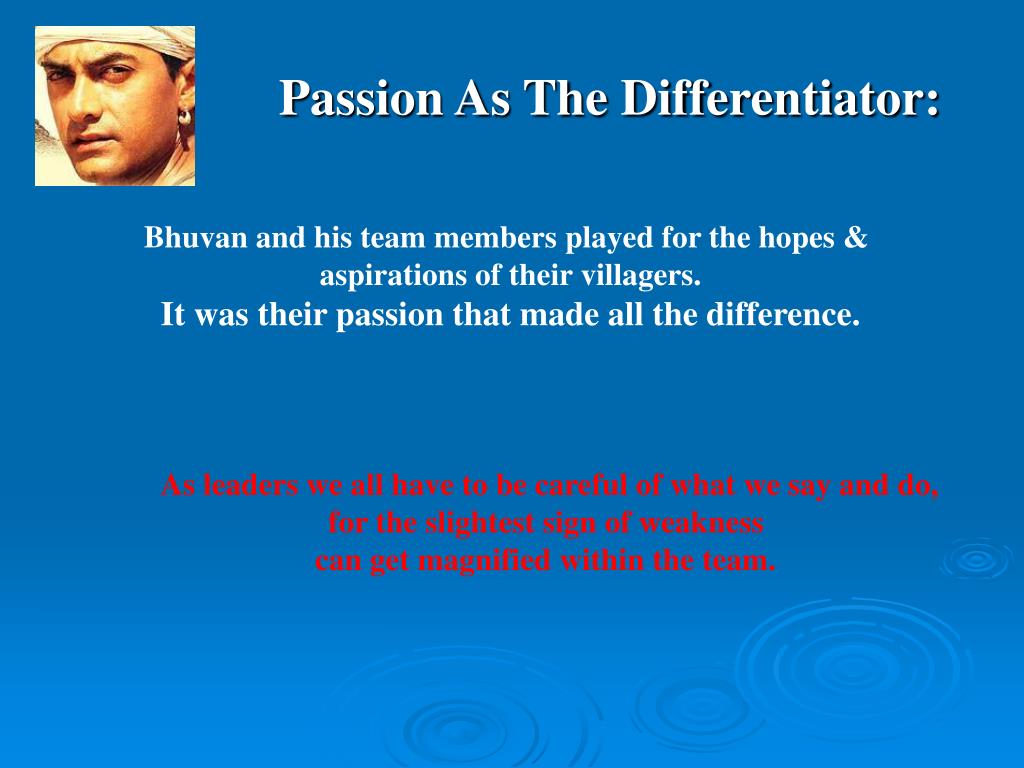 Passion As The Differentiator:

Bhuvan and his team members played for the hopes & aspirations of their villagers.
It was their passion that made all the difference.

As leaders we all have to be careful of what we say and do, for the slightest sign of weakness can get magnified within the team.